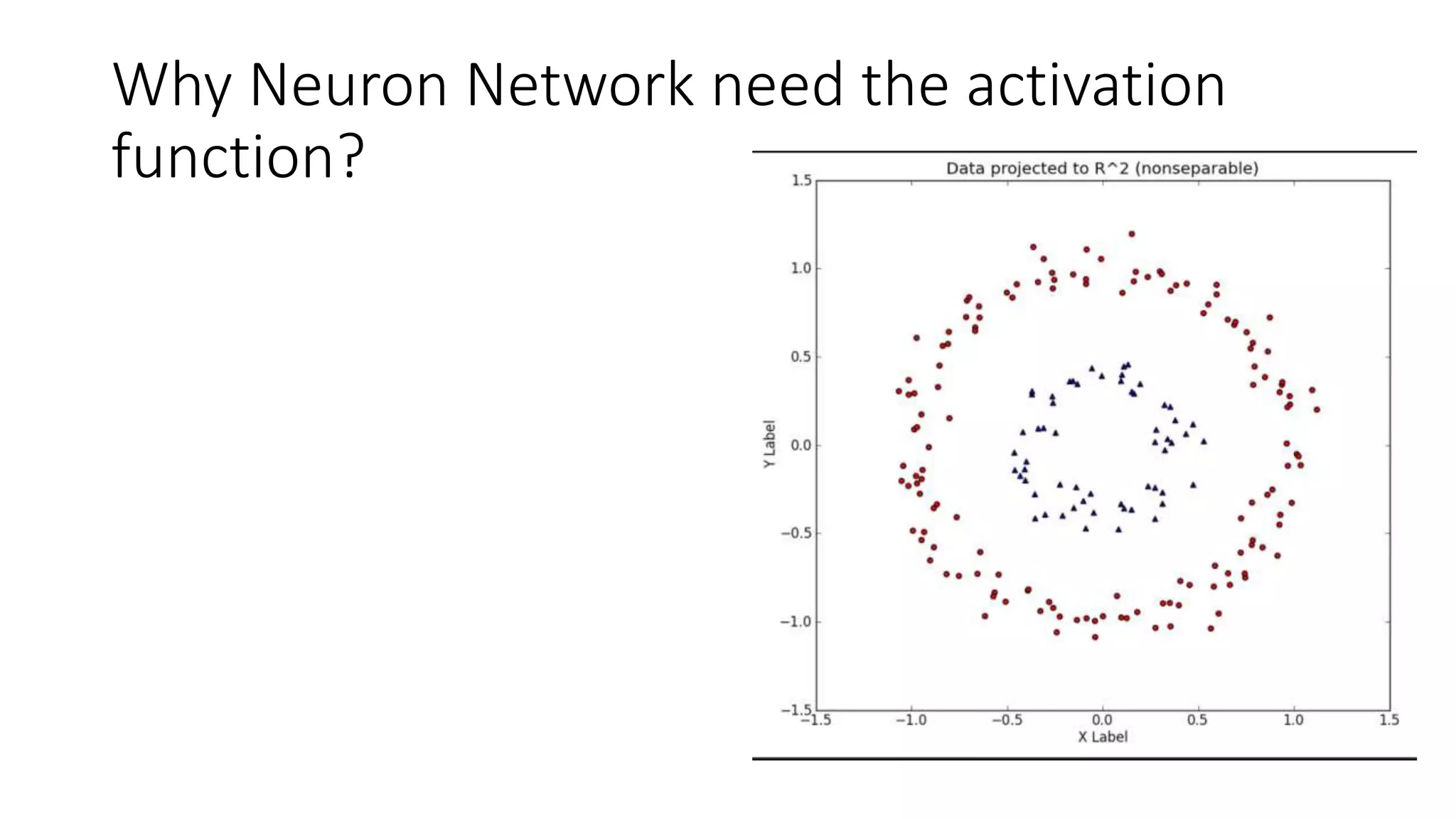 Why Neuron Network need the activation function?

Data projected to R^2 (nonseparable)

1.5
1.0
0.5
0.0
−0.5
−1.0
−1.5

Y Label

−1.5
−1.0
−0.5
0.0
0.5
1.0
1.5

X Label